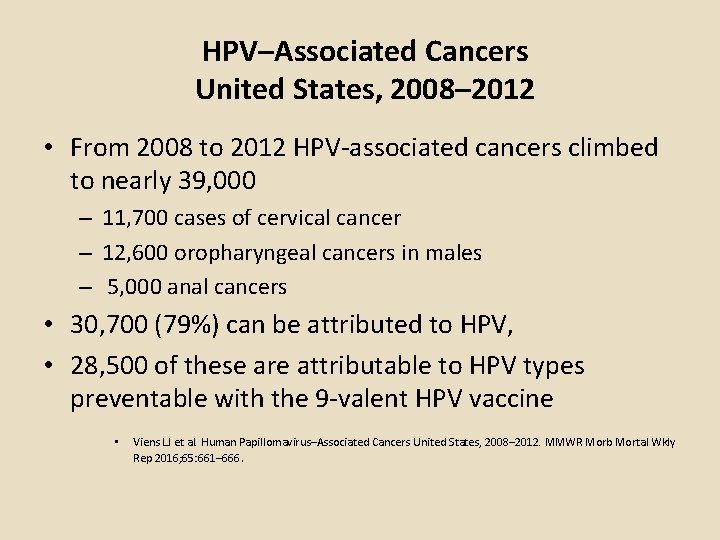 HPV–Associated Cancers
United States, 2008–2012

• From 2008 to 2012 HPV-associated cancers climbed to nearly 39,000
– 11,700 cases of cervical cancer
– 12,600 oropharyngeal cancers in males
– 5,000 anal cancers
• 30,700 (79%) can be attributed to HPV,
• 28,500 of these are attributable to HPV types preventable with the 9-valent HPV vaccine

• Viens LJ et al. Human Papillomavirus–Associated Cancers United States, 2008–2012. MMWR Morb Mortal Wkly Rep 2016;65:661–666.